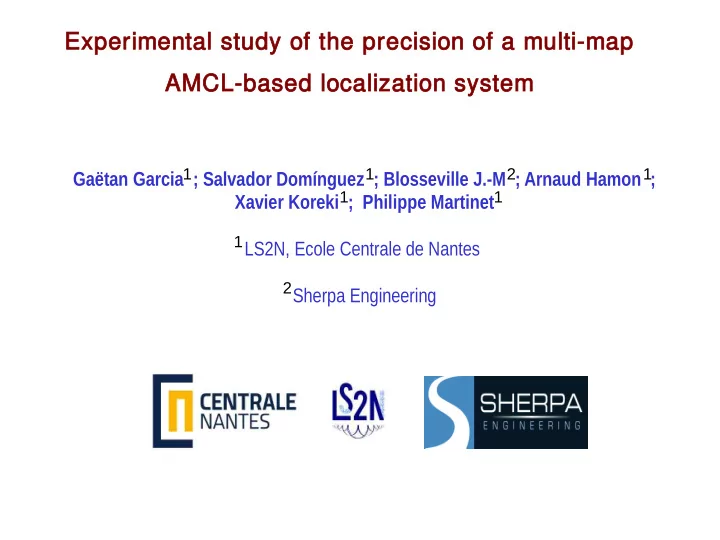 Experimental study of the precision of a multi-map AMCL-based localization system

Gaëtan Garcia$^1$; Salvador Domínguez$^1$; Blosseville J.-M$^2$; Arnaud Hamon$^1$; Xavier Koreki$^1$; Philippe Martinet$^1$

$^1$LS2N, Ecole Centrale de Nantes

$^2$Sherpa Engineering

CENTRALE NANTES

LS2N

SHERPA ENGINEERING